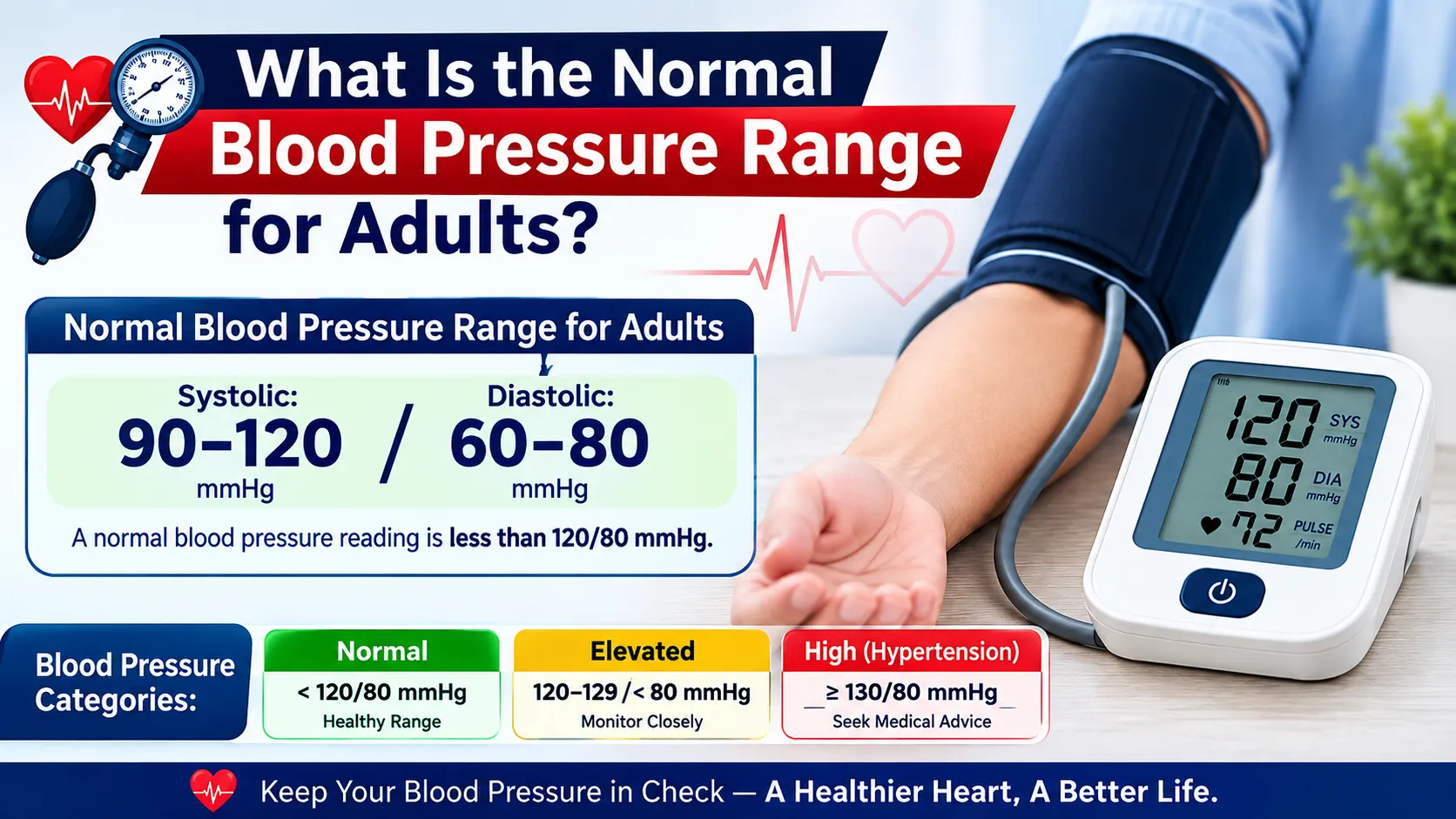 What Is the Normal Blood Pressure Range for Adults?

Normal Blood Pressure Range for Adults

Systolic: 90–120 mmHg / Diastolic: 60–80 mmHg

A normal blood pressure reading is less than 120/80 mmHg.

120 SYS mmHg
80 DIA mmHg
72 PULSE /min

Blood Pressure Categories:

Normal
< 120/80 mmHg
Healthy Range

Elevated
120–129 / < 80 mmHg
Monitor Closely

High (Hypertension)
≥ 130/80 mmHg
Seek Medical Advice

Keep Your Blood Pressure in Check — A Healthier Heart, A Better Life.